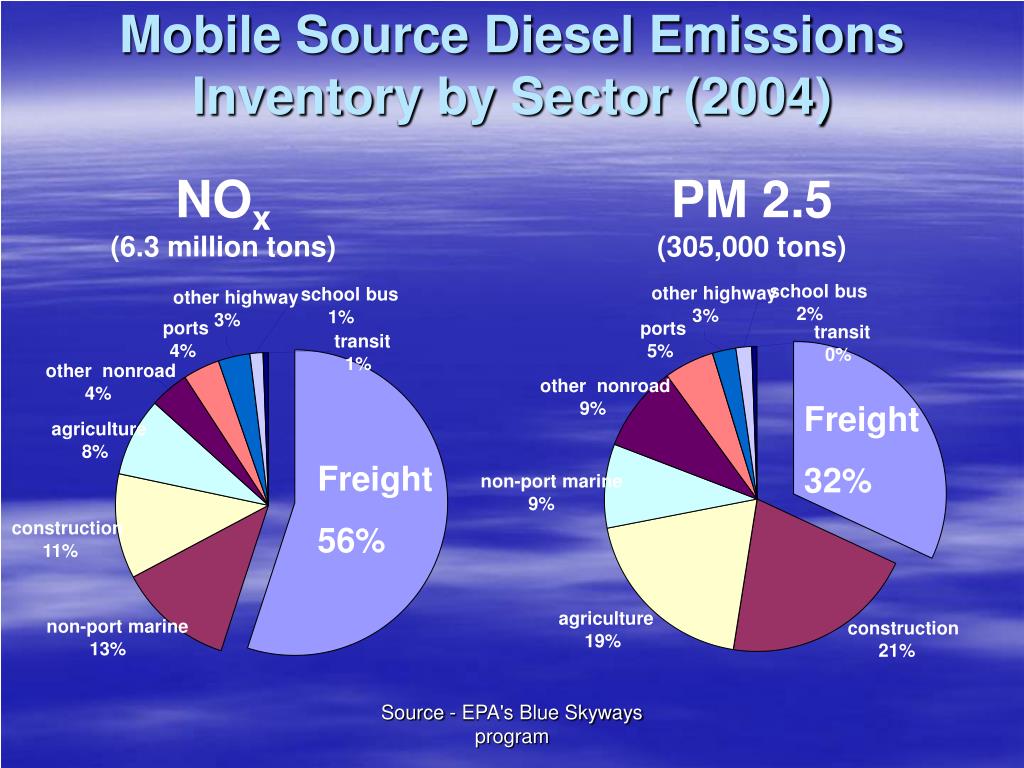 Mobile Source Diesel Emissions Inventory by Sector (2004)

$NO_x$
(6.3 million tons)

other highway 3%
school bus 1%
transit 1%
ports 4%
other nonroad 4%
agriculture 8%
construction 11%
non-port marine 13%
Freight 56%

PM 2.5
(305,000 tons)

other highway 3%
school bus 2%
transit 0%
ports 5%
other nonroad 9%
non-port marine 9%
agriculture 19%
construction 21%
Freight 32%

Source - EPA's Blue Skyways program